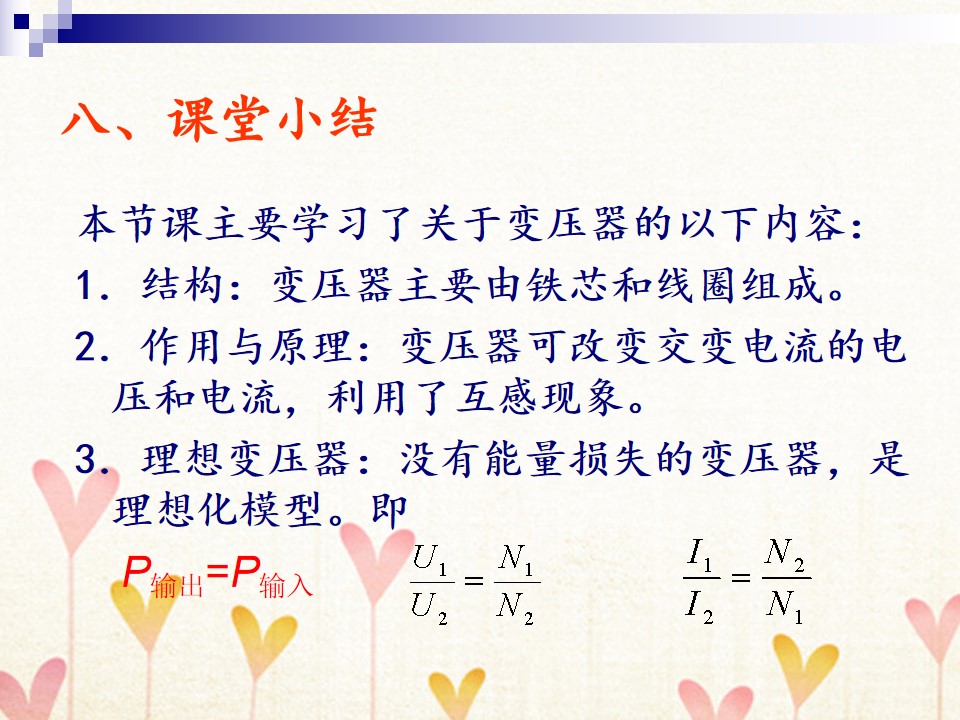 八、课堂小结

本节课主要学习了关于变压器的以下内容：

1. 结构：变压器主要由铁芯和线圈组成。

2. 作用与原理：变压器可改变交变电流的电压和电流，利用了互感现象。

3. 理想变压器：没有能量损失的变压器，是理想化模型。即

$P_{输出}=P_{输入}$ $\frac{U_1}{U_2}=\frac{N_1}{N_2}$ $\frac{I_1}{I_2}=\frac{N_2}{N_1}$